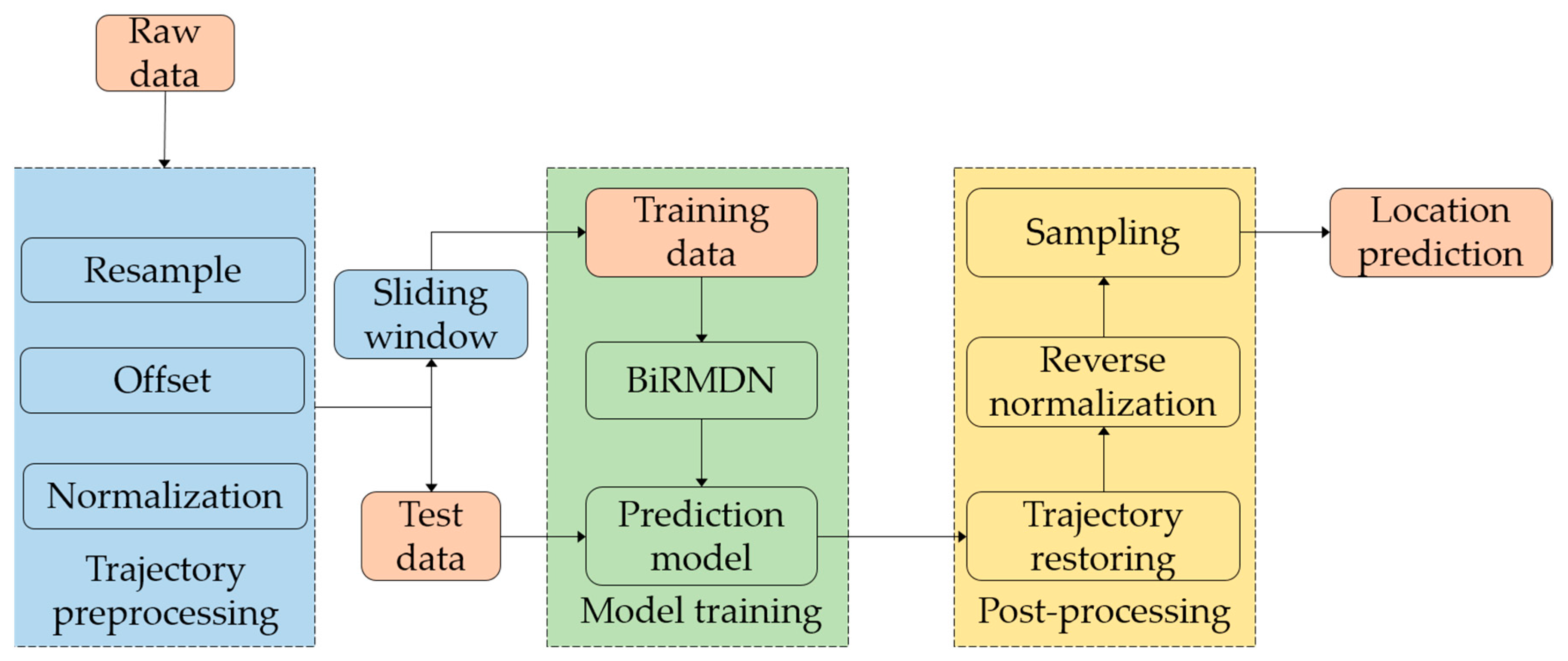 Raw data

Resample

Offset

Normalization

Trajectory preprocessing

Sliding window

Test data

Training data

BiRMDN

Prediction model

Model training

Sampling

Reverse normalization

Trajectory restoring

Post-processing

Location prediction